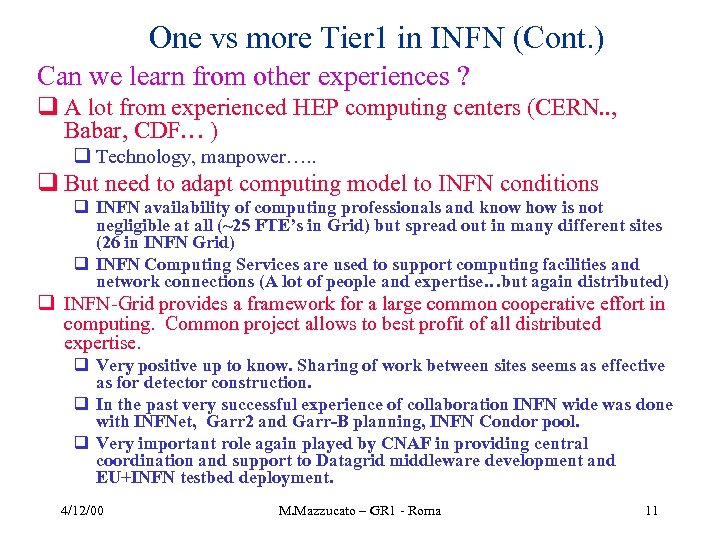 One vs more Tier1 in INFN (Cont.)

Can we learn from other experiences ?

❑ A lot from experienced HEP computing centers (CERN.., Babar, CDF… )

❑ Technology, manpower…..

❑ But need to adapt computing model to INFN conditions

❑ INFN availability of computing professionals and know how is not negligible at all (~25 FTE's in Grid) but spread out in many different sites (26 in INFN Grid)

❑ INFN Computing Services are used to support computing facilities and network connections (A lot of people and expertise…but again distributed)

❑ INFN-Grid provides a framework for a large common cooperative effort in computing. Common project allows to best profit of all distributed expertise.

❑ Very positive up to know. Sharing of work between sites seems as effective as for detector construction.

❑ In the past very successful experience of collaboration INFN wide was done with INFNet, Garr2 and Garr-B planning, INFN Condor pool.

❑ Very important role again played by CNAF in providing central coordination and support to Datagrid middleware development and EU+INFN testbed deployment.

4/12/00 M.Mazzucato – GR1 - Roma 11